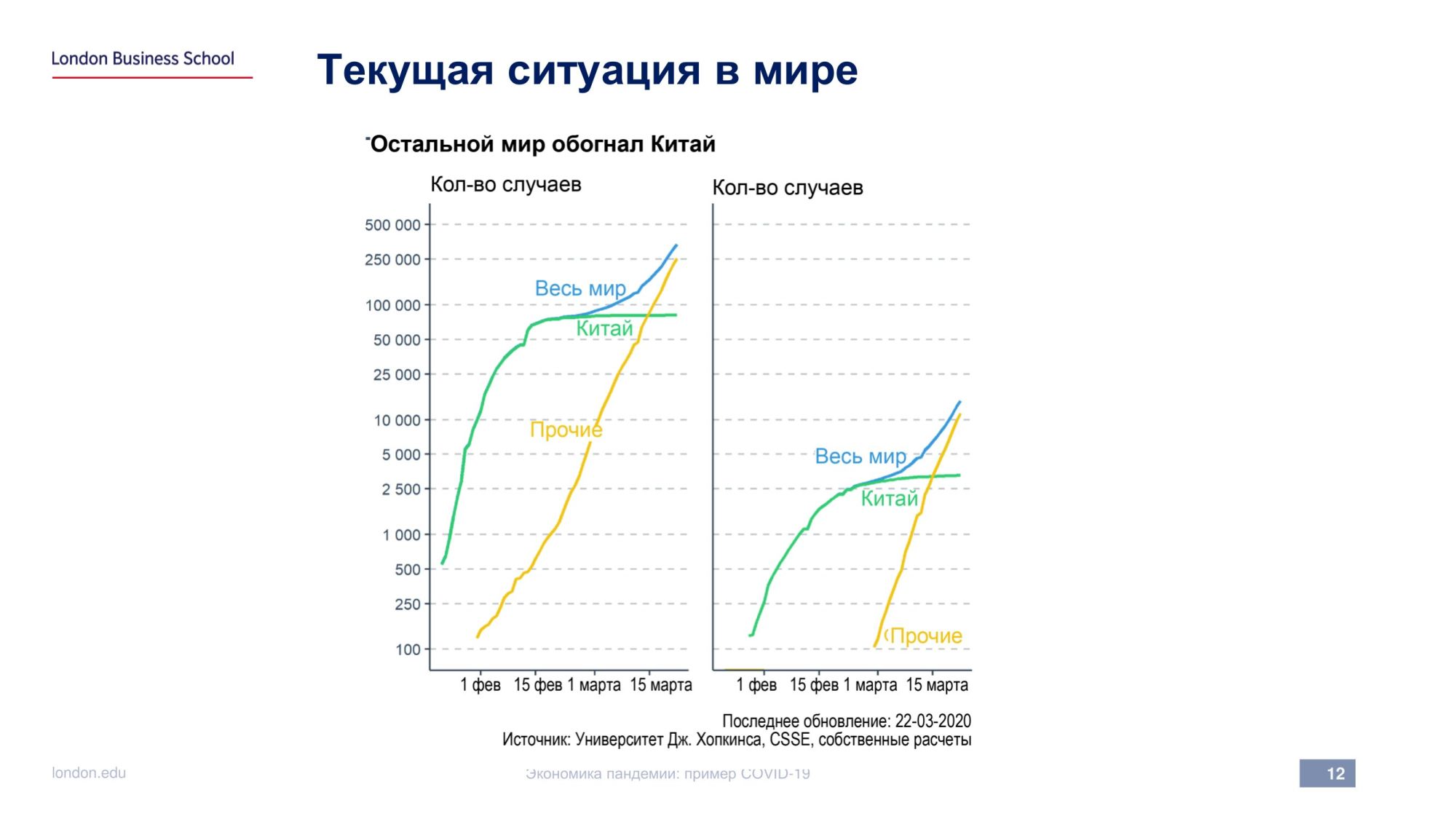 London Business School

Текущая ситуация в мире

Остальной мир обогнал Китай

Кол-во случаев

500 000
250 000
100 000
50 000
25 000
10 000
5 000
2 500
1 000
500
250
100

Весь мир
Китай
Прочие

1 фев 15 фев 1 марта 15 марта

Кол-во случаев

Весь мир
Китай
Прочие

1 фев 15 фев 1 марта 15 марта

Последнее обновление: 22-03-2020
Источник: Университет Дж. Хопкинса, CSSE, собственные расчеты

london.edu

Экономика пандемии: пример COVID-19

12